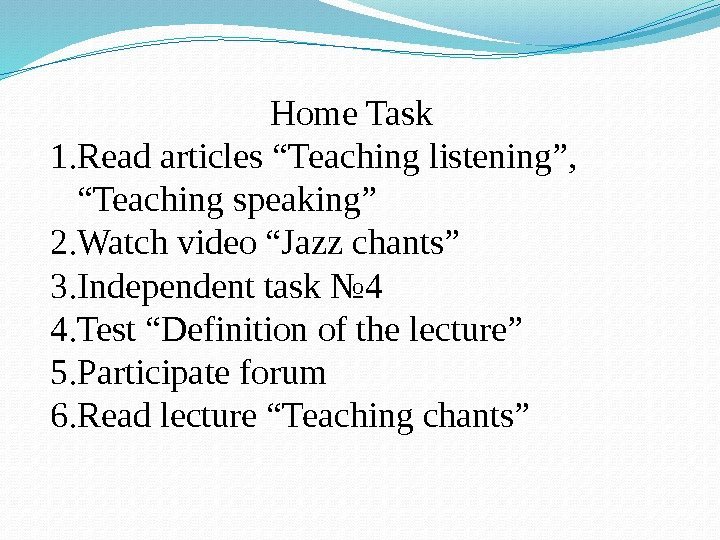 Home Task
1.Read articles “Teaching listening”, “Teaching speaking”
2.Watch video “Jazz chants”
3.Independent task №4
4.Test “Definition of the lecture”
5.Participate forum
6.Read lecture “Teaching chants”